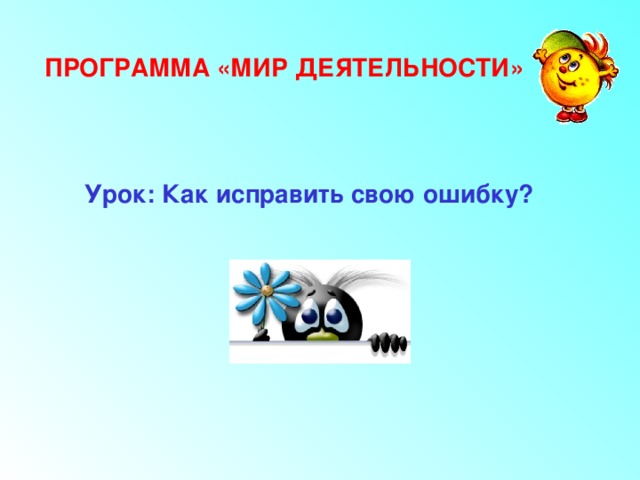 ПРОГРАММА «МИР ДЕЯТЕЛЬНОСТИ»

Урок: Как исправить свою ошибку?